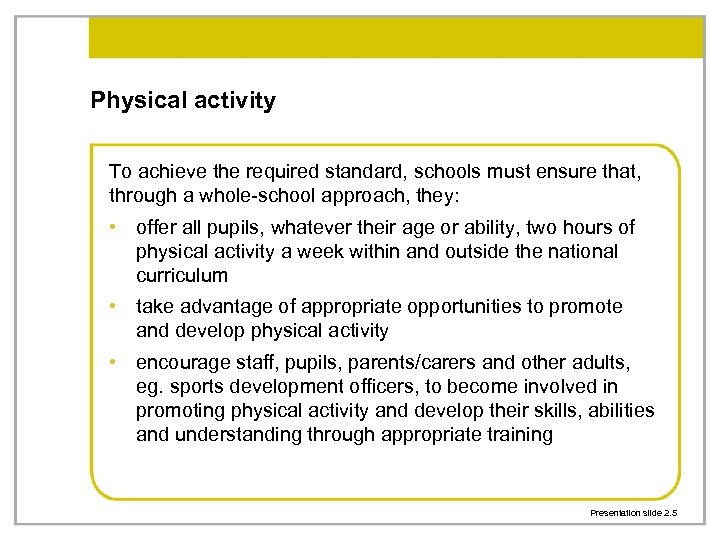 Physical activity

To achieve the required standard, schools must ensure that, through a whole-school approach, they:

• offer all pupils, whatever their age or ability, two hours of physical activity a week within and outside the national curriculum

• take advantage of appropriate opportunities to promote and develop physical activity

• encourage staff, pupils, parents/carers and other adults, eg. sports development officers, to become involved in promoting physical activity and develop their skills, abilities and understanding through appropriate training

Presentation slide 2.5